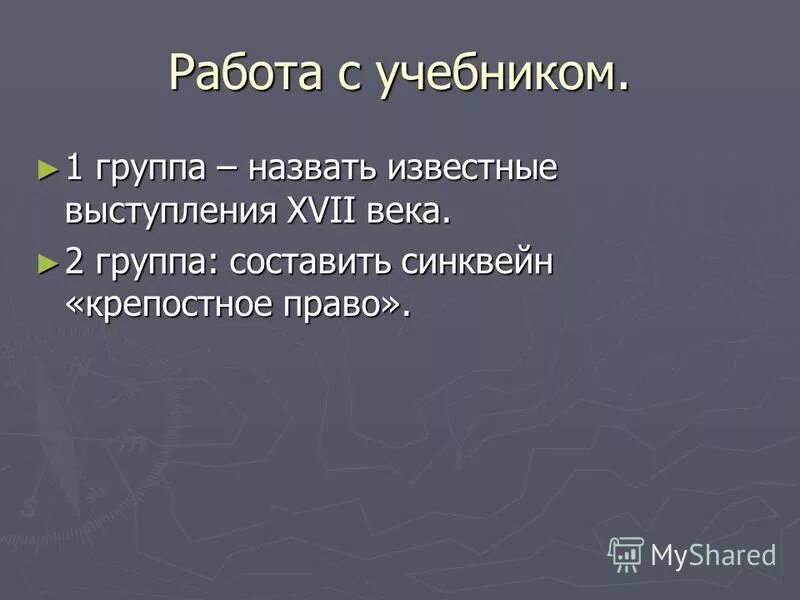 Работа с учебником.

► 1 группа – назвать известные выступления XVII века.

► 2 группа: составить синквейн «крепостное право».

MyShared